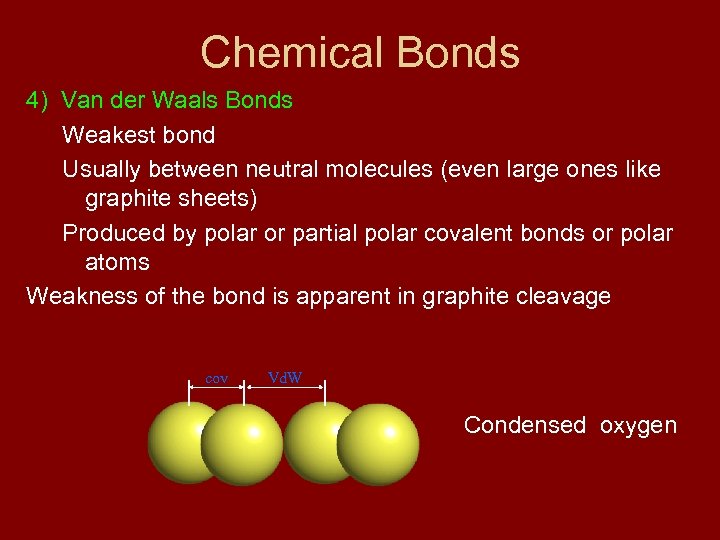 Chemical Bonds

4) Van der Waals Bonds

Weakest bond

Usually between neutral molecules (even large ones like graphite sheets)

Produced by polar or partial polar covalent bonds or polar atoms

Weakness of the bond is apparent in graphite cleavage

cov

VdW

Condensed oxygen